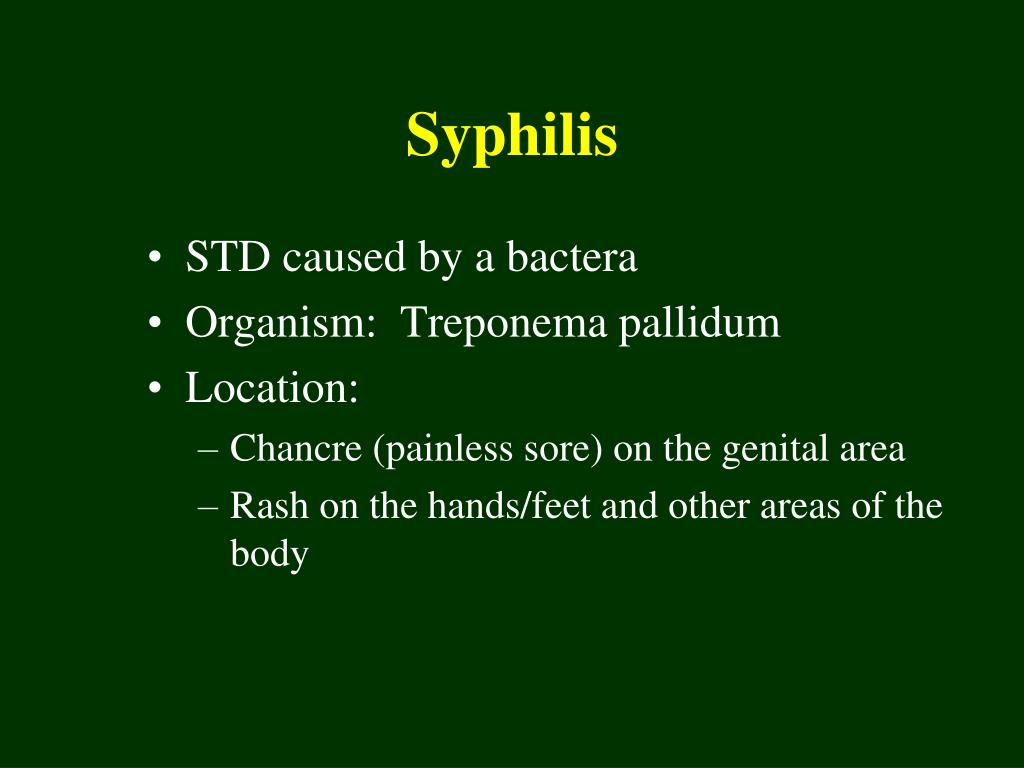 Syphilis

• STD caused by a bactera
• Organism: Treponema pallidum
• Location:
– Chancre (painless sore) on the genital area
– Rash on the hands/feet and other areas of the body